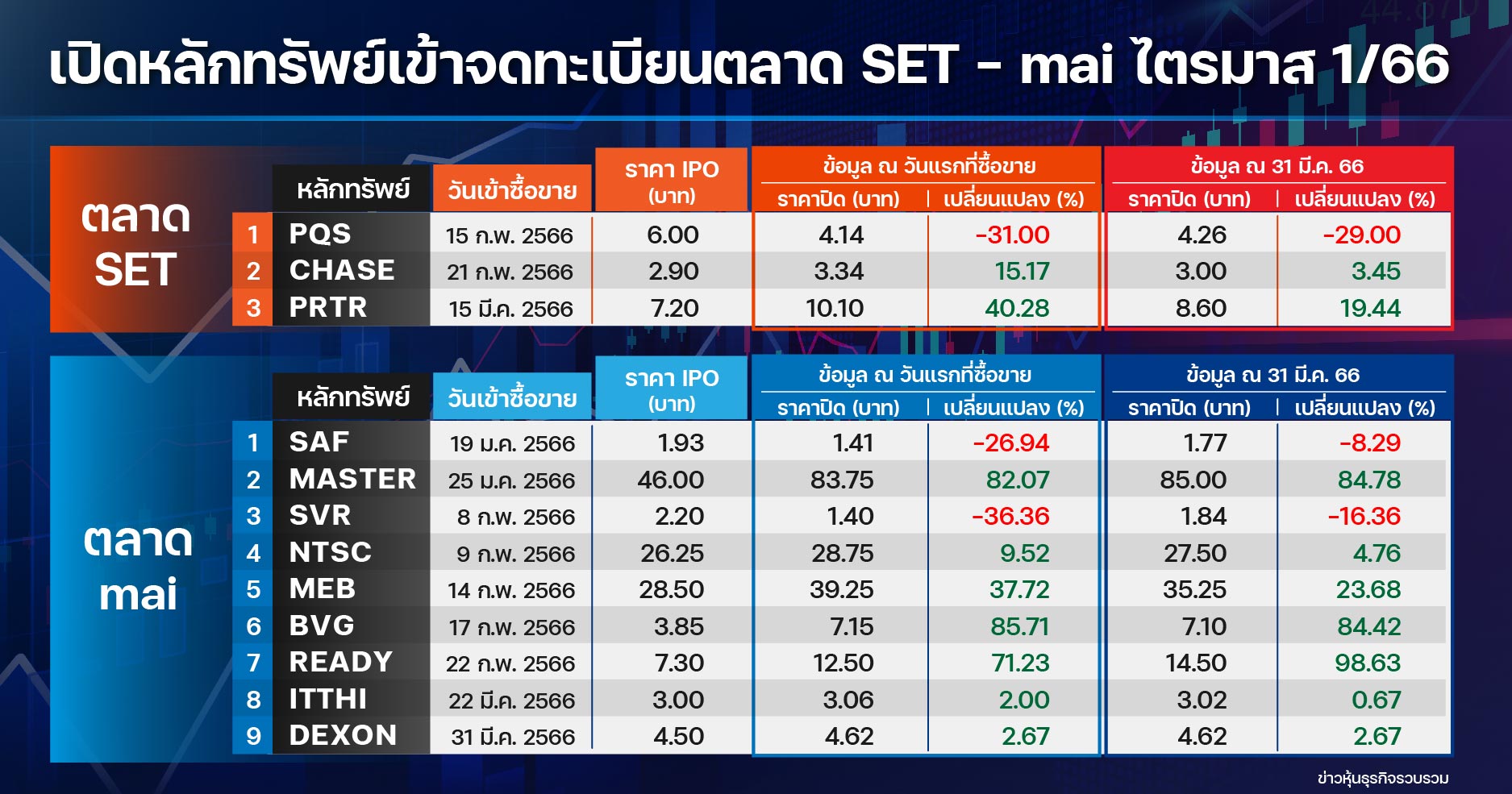 เปิดหลักทรัพย์เข้าจดทะเบียนตลาด SET - mai ไตรมาส 1/66

ตลาด SET

| | หลักทรัพย์ | วันเข้าซื้อขาย | ราคา IPO (บาท) | ข้อมูล ณ วันแรกที่ซื้อขาย ราคาปิด (บาท) | ข้อมูล ณ วันแรกที่ซื้อขาย เปลี่ยนแปลง (%) | ข้อมูล ณ 31 มี.ค. 66 ราคาปิด (บาท) | ข้อมูล ณ 31 มี.ค. 66 เปลี่ยนแปลง (%) |
|---|---|---|---|---|---|---|---|
| 1 | PQS | 15 ก.พ. 2566 | 6.00 | 4.14 | -31.00 | 4.26 | -29.00 |
| 2 | CHASE | 21 ก.พ. 2566 | 2.90 | 3.34 | 15.17 | 3.00 | 3.45 |
| 3 | PRTR | 15 มี.ค. 2566 | 7.20 | 10.10 | 40.28 | 8.60 | 19.44 |

ตลาด mai

| | หลักทรัพย์ | วันเข้าซื้อขาย | ราคา IPO (บาท) | ข้อมูล ณ วันแรกที่ซื้อขาย ราคาปิด (บาท) | ข้อมูล ณ วันแรกที่ซื้อขาย เปลี่ยนแปลง (%) | ข้อมูล ณ 31 มี.ค. 66 ราคาปิด (บาท) | ข้อมูล ณ 31 มี.ค. 66 เปลี่ยนแปลง (%) |
|---|---|---|---|---|---|---|---|
| 1 | SAF | 19 ม.ค. 2566 | 1.93 | 1.41 | -26.94 | 1.77 | -8.29 |
| 2 | MASTER | 25 ม.ค. 2566 | 46.00 | 83.75 | 82.07 | 85.00 | 84.78 |
| 3 | SVR | 8 ก.พ. 2566 | 2.20 | 1.40 | -36.36 | 1.84 | -16.36 |
| 4 | NTSC | 9 ก.พ. 2566 | 26.25 | 28.75 | 9.52 | 27.50 | 4.76 |
| 5 | MEB | 14 ก.พ. 2566 | 28.50 | 39.25 | 37.72 | 35.25 | 23.68 |
| 6 | BVG | 17 ก.พ. 2566 | 3.85 | 7.15 | 85.71 | 7.10 | 84.42 |
| 7 | READY | 22 ก.พ. 2566 | 7.30 | 12.50 | 71.23 | 14.50 | 98.63 |
| 8 | ITTHI | 22 มี.ค. 2566 | 3.00 | 3.06 | 2.00 | 3.02 | 0.67 |
| 9 | DEXON | 31 มี.ค. 2566 | 4.50 | 4.62 | 2.67 | 4.62 | 2.67 |

ข่าวหุ้นธุรกิจรวบรวม